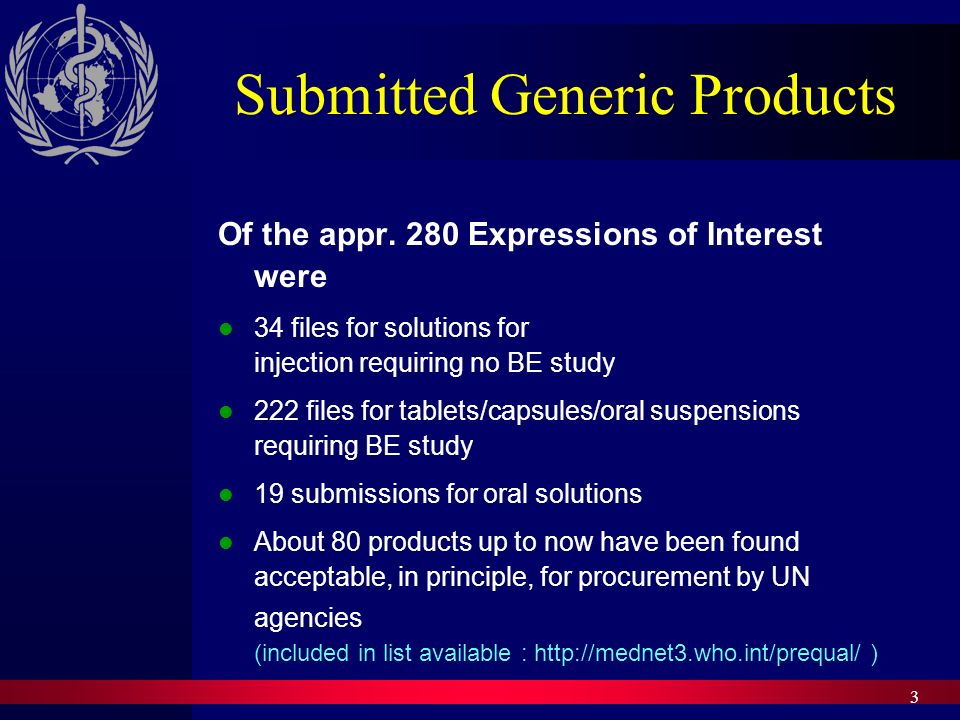 Submitted Generic Products

Of the appr. 280 Expressions of Interest were

- 34 files for solutions for injection requiring no BE study
- 222 files for tablets/capsules/oral suspensions requiring BE study
- 19 submissions for oral solutions
- About 80 products up to now have been found acceptable, in principle, for procurement by UN agencies
(included in list available : http://mednet3.who.int/prequal/ )

3